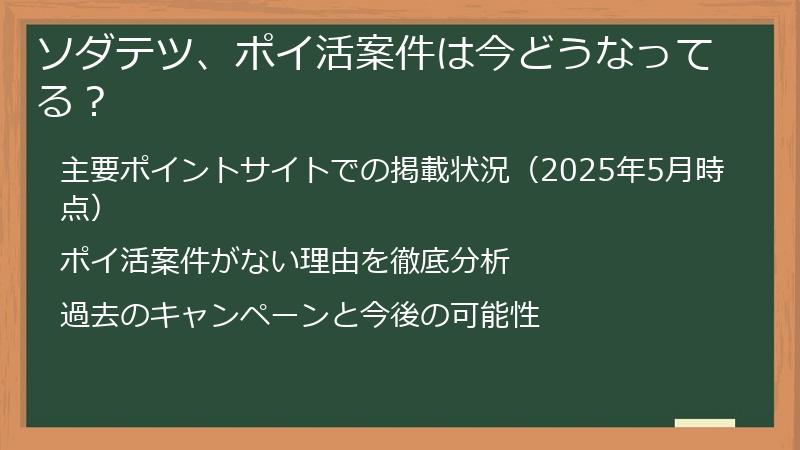 ソダテツ、ポイ活案件は今どうなってる？

主要ポイントサイトでの掲載状況（2025年5月時点）

ポイ活案件がない理由を徹底分析

過去のキャンペーンと今後の可能性